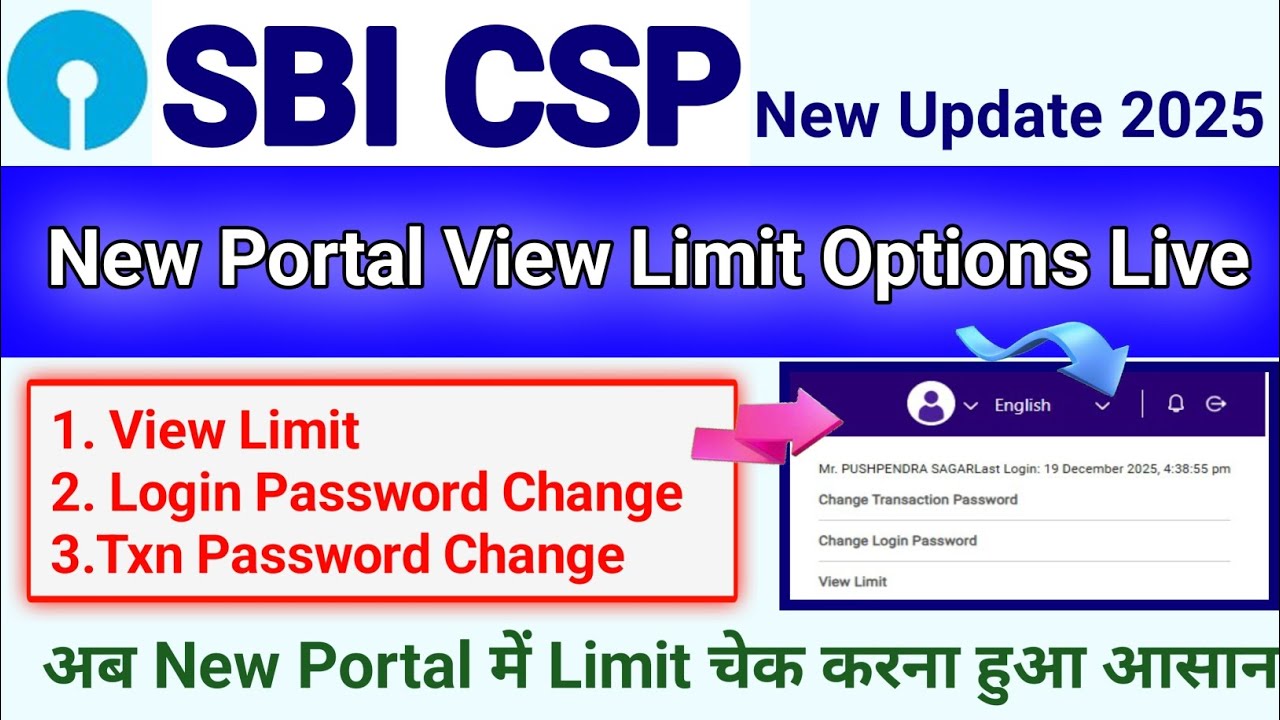 SBI CSP

New Update 2025

New Portal View Limit Options Live

1. View Limit
2. Login Password Change
3.Txn Password Change

English

Mr. PUSHPENDRA SAGARLast Login: 19 December 2025, 4:38:55 pm

Change Transaction Password

Change Login Password

View Limit

अब New Portal में Limit चेक करना हुआ आसान